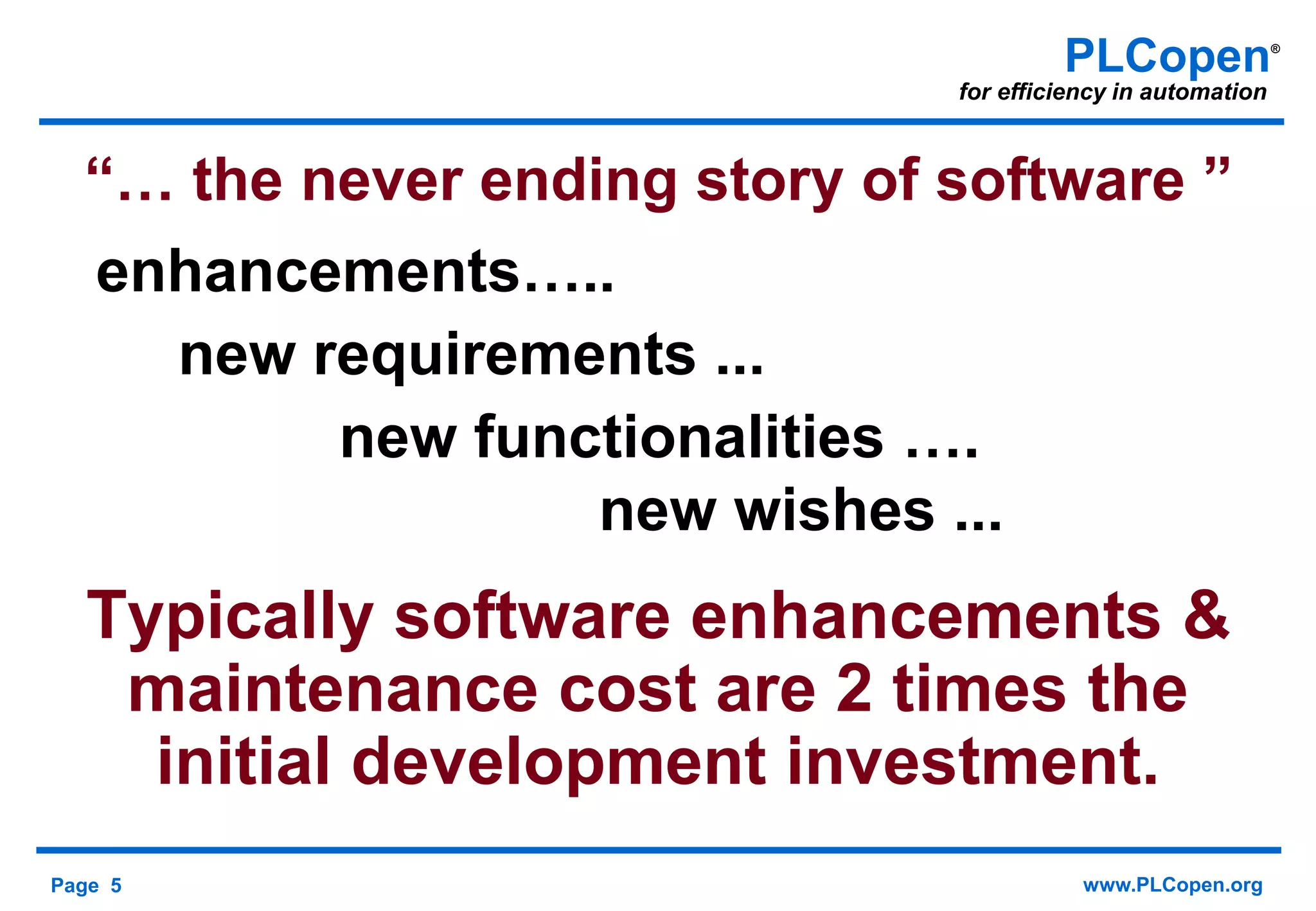 PLCopen®
for efficiency in automation

“… the never ending story of software ”

enhancements…..

new requirements ...

new functionalities ….

new wishes ...

Typically software enhancements & maintenance cost are 2 times the initial development investment.

Page 5

www.PLCopen.org